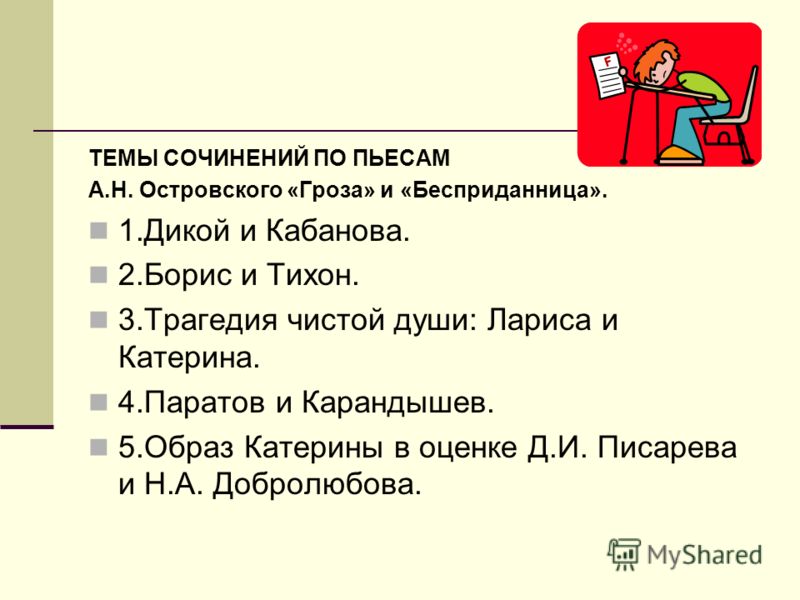 F

ТЕМЫ СОЧИНЕНИЙ ПО ПЬЕСАМ
А.Н. Островского «Гроза» и «Бесприданница».

1.Дикой и Кабанова.

2.Борис и Тихон.

3.Трагедия чистой души: Лариса и Катерина.

4.Паратов и Карандышев.

5.Образ Катерины в оценке Д.И. Писарева и Н.А. Добролюбова.

MyShared